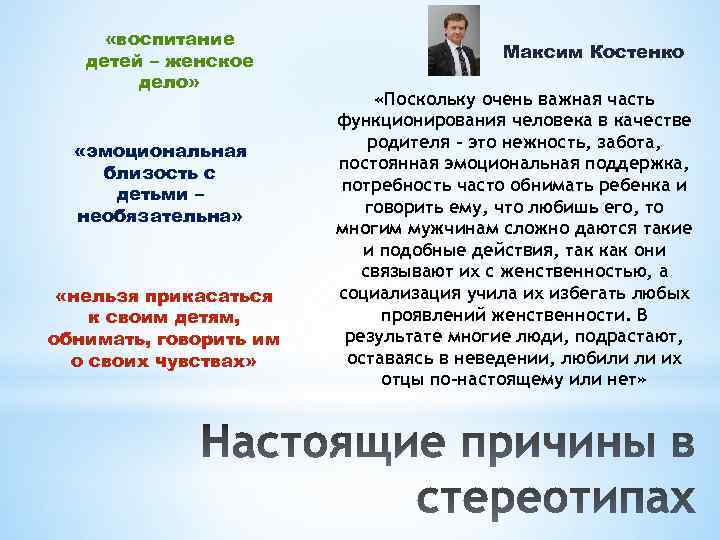 «воспитание детей – женское дело»

«эмоциональная близость с детьми – необязательна»

«нельзя прикасаться к своим детям, обнимать, говорить им о своих чувствах»

Максим Костенко

«Поскольку очень важная часть функционирования человека в качестве родителя - это нежность, забота, постоянная эмоциональная поддержка, потребность часто обнимать ребенка и говорить ему, что любишь его, то многим мужчинам сложно даются такие и подобные действия, так как они связывают их с женственностью, а социализация учила их избегать любых проявлений женственности. В результате многие люди, подрастают, оставаясь в неведении, любили ли их отцы по-настоящему или нет»

Настоящие причины в стереотипах